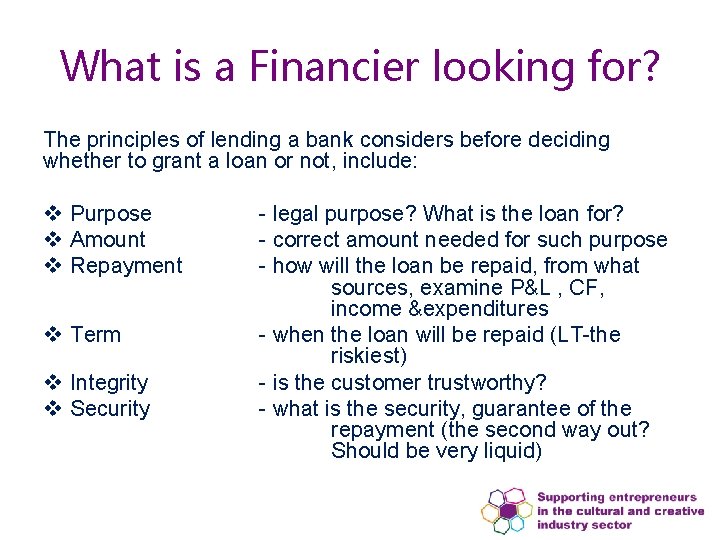 What is a Financier looking for?

The principles of lending a bank considers before deciding whether to grant a loan or not, include:

❖ Purpose - legal purpose? What is the loan for?
❖ Amount - correct amount needed for such purpose
❖ Repayment - how will the loan be repaid, from what sources, examine P&L , CF, income &expenditures
❖ Term - when the loan will be repaid (LT-the riskiest)
❖ Integrity - is the customer trustworthy?
❖ Security - what is the security, guarantee of the repayment (the second way out? Should be very liquid)

Supporting entrepreneurs in the cultural and creative industry sector